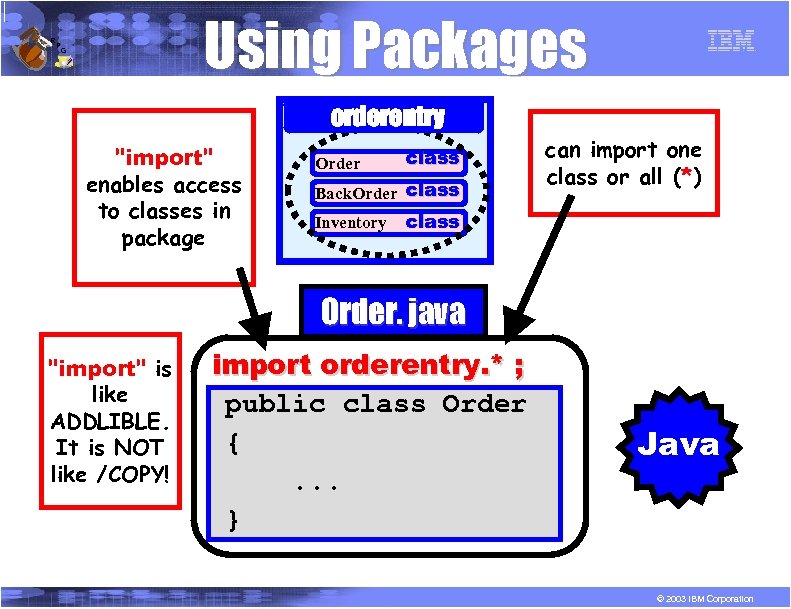 Using Packages

IBM

"import" enables access to classes in package

orderentry

Order class
BackOrder class
Inventory class

can import one class or all (*)

Order. java

"import" is like ADDLIBLE. It is NOT like /COPY!

import orderentry.* ;

public class Order
{
...
}

Java

© 2003 IBM Corporation